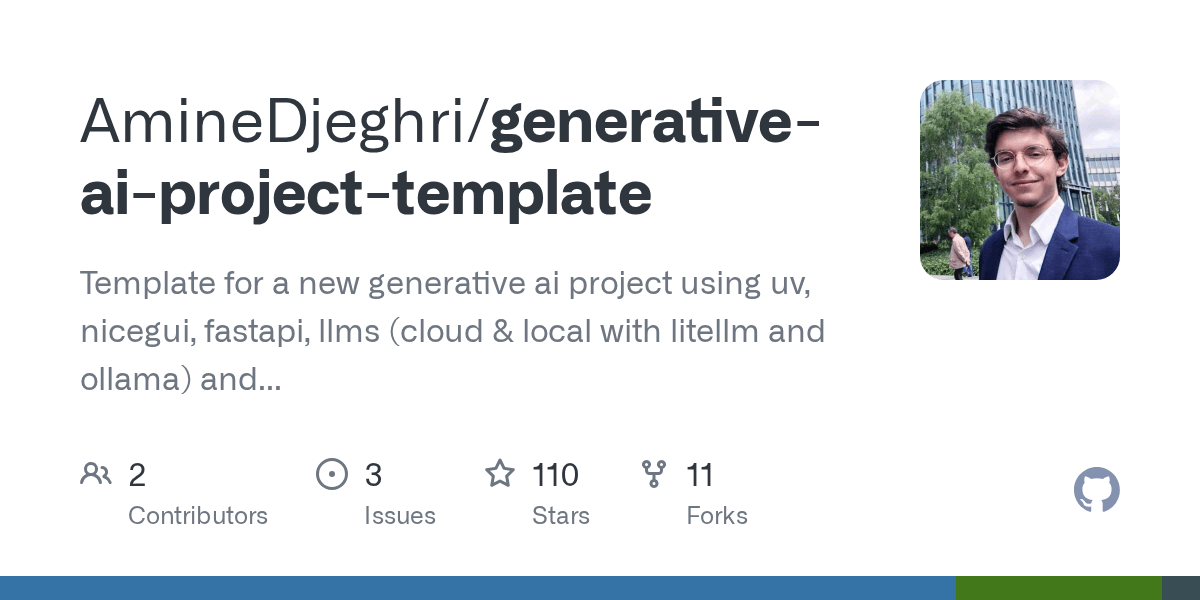 AmineDjeghri/generative-ai-project-template

Template for a new generative ai project using uv, nicegui, fastapi, llms (cloud & local with litellm and ollama) and...

2
Contributors

3
Issues

110
Stars

11
Forks